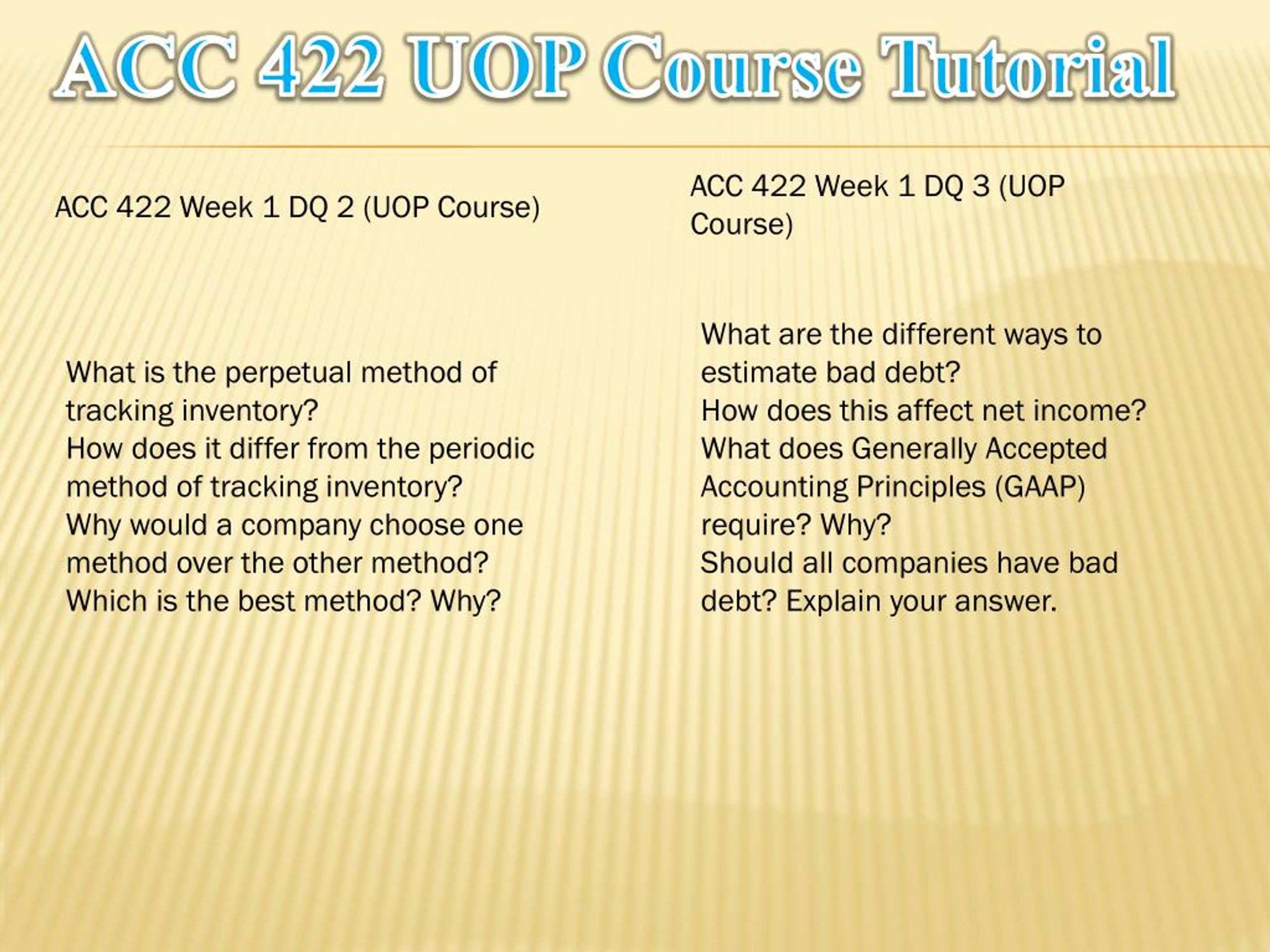 ACC 422 UOP Course Tutorial

ACC 422 Week 1 DQ 2 (UOP Course)

What is the perpetual method of tracking inventory?
How does it differ from the periodic method of tracking inventory?
Why would a company choose one method over the other method?
Which is the best method? Why?

ACC 422 Week 1 DQ 3 (UOP Course)

What are the different ways to estimate bad debt?
How does this affect net income?
What does Generally Accepted Accounting Principles (GAAP) require? Why?
Should all companies have bad debt? Explain your answer.